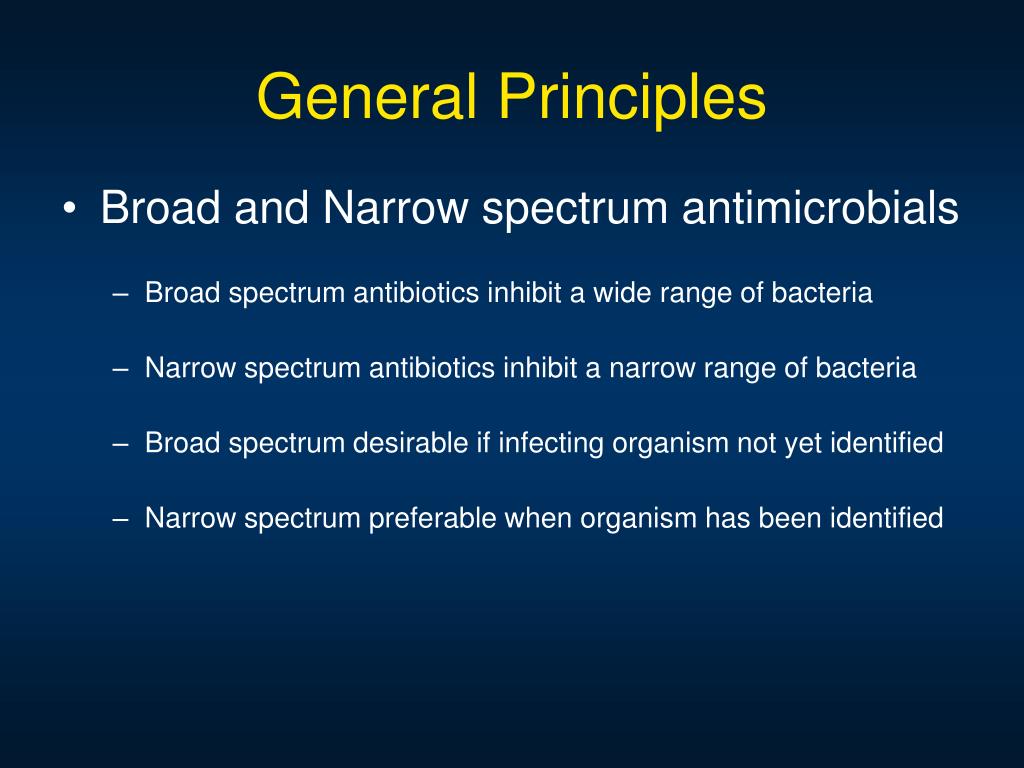 General Principles

• Broad and Narrow spectrum antimicrobials

– Broad spectrum antibiotics inhibit a wide range of bacteria

– Narrow spectrum antibiotics inhibit a narrow range of bacteria

– Broad spectrum desirable if infecting organism not yet identified

– Narrow spectrum preferable when organism has been identified